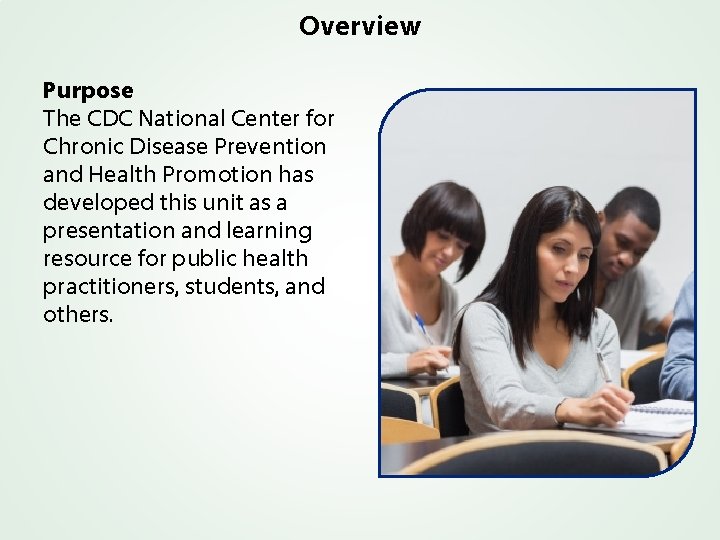 Overview

Purpose
The CDC National Center for Chronic Disease Prevention and Health Promotion has developed this unit as a presentation and learning resource for public health practitioners, students, and others.